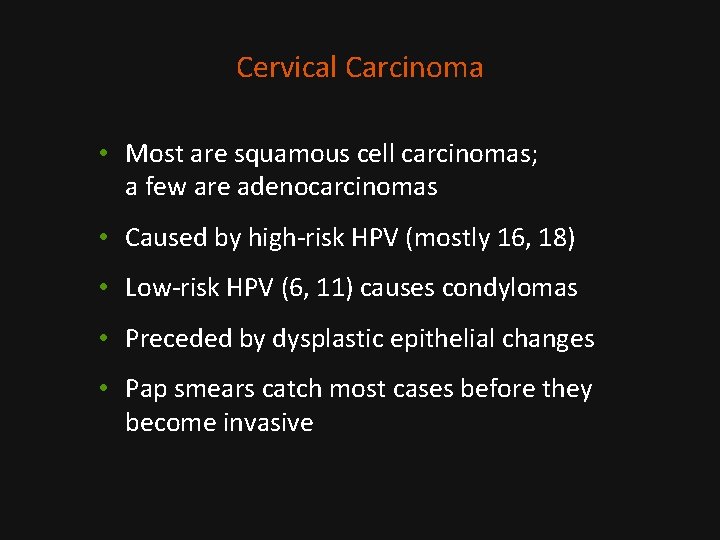 Cervical Carcinoma

• Most are squamous cell carcinomas; a few are adenocarcinomas

• Caused by high-risk HPV (mostly 16, 18)

• Low-risk HPV (6, 11) causes condylomas

• Preceded by dysplastic epithelial changes

• Pap smears catch most cases before they become invasive